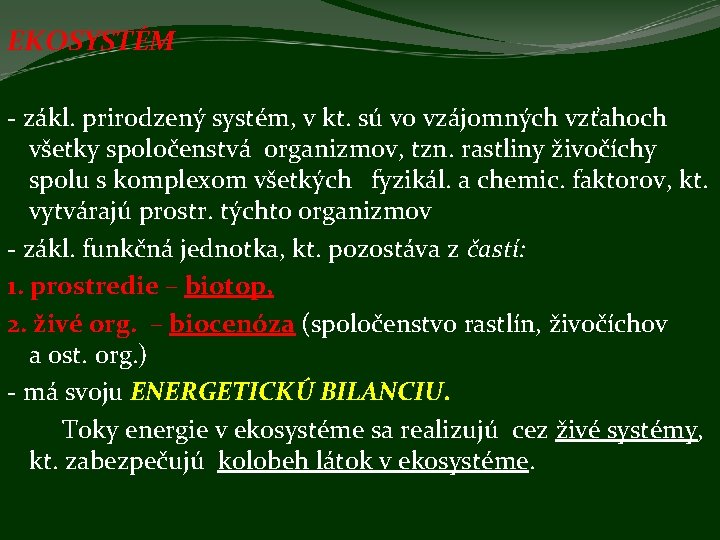 EKOSYSTÉM

- zákl. prirodzený systém, v kt. sú vo vzájomných vzťahoch všetky spoločenstvá organizmov, tzn. rastliny živočíchy spolu s komplexom všetkých fyzikál. a chemic. faktorov, kt. vytvárajú prostr. týchto organizmov

- zákl. funkčná jednotka, kt. pozostáva z častí:

1. prostredie – biotop,

2. živé org. – biocenóza (spoločenstvo rastlín, živočíchov a ost. org.)

- má svoju ENERGETICKÚ BILANCIU.

Toky energie v ekosystéme sa realizujú cez živé systémy, kt. zabezpečujú kolobeh látok v ekosystéme.